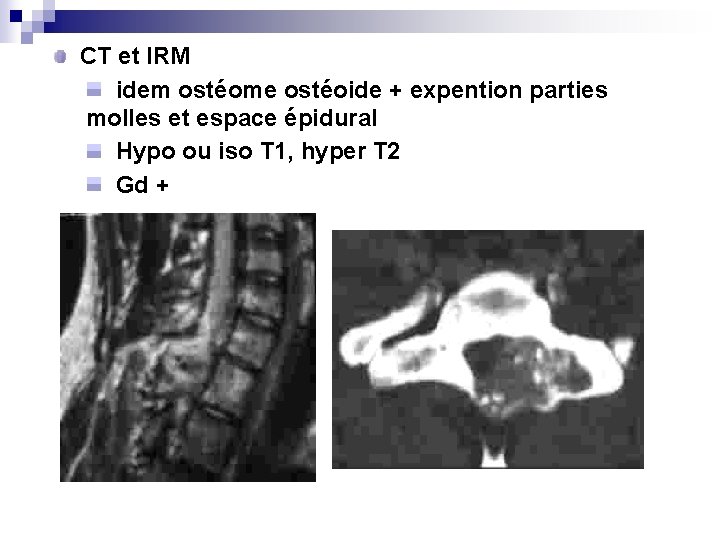 CT et IRM

idem ostéome ostéoide + expention parties molles et espace épidural

Hypo ou iso T1, hyper T2

Gd +